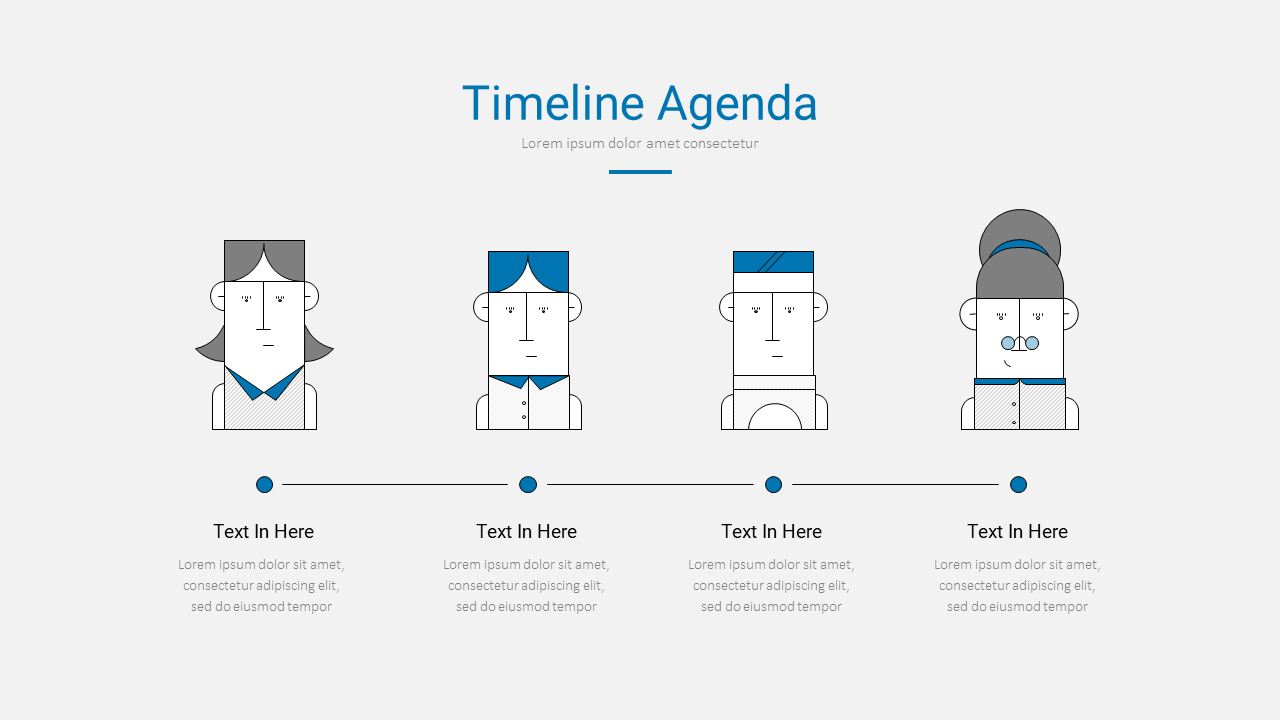 Timeline Agenda

Lorem ipsum dolor amet consectetur

Text In Here

Lorem ipsum dolor sit amet, consectetur adipiscing elit, sed do eiusmod tempor

Text In Here

Lorem ipsum dolor sit amet, consectetur adipiscing elit, sed do eiusmod tempor

Text In Here

Lorem ipsum dolor sit amet, consectetur adipiscing elit, sed do eiusmod tempor

Text In Here

Lorem ipsum dolor sit amet, consectetur adipiscing elit, sed do eiusmod tempor